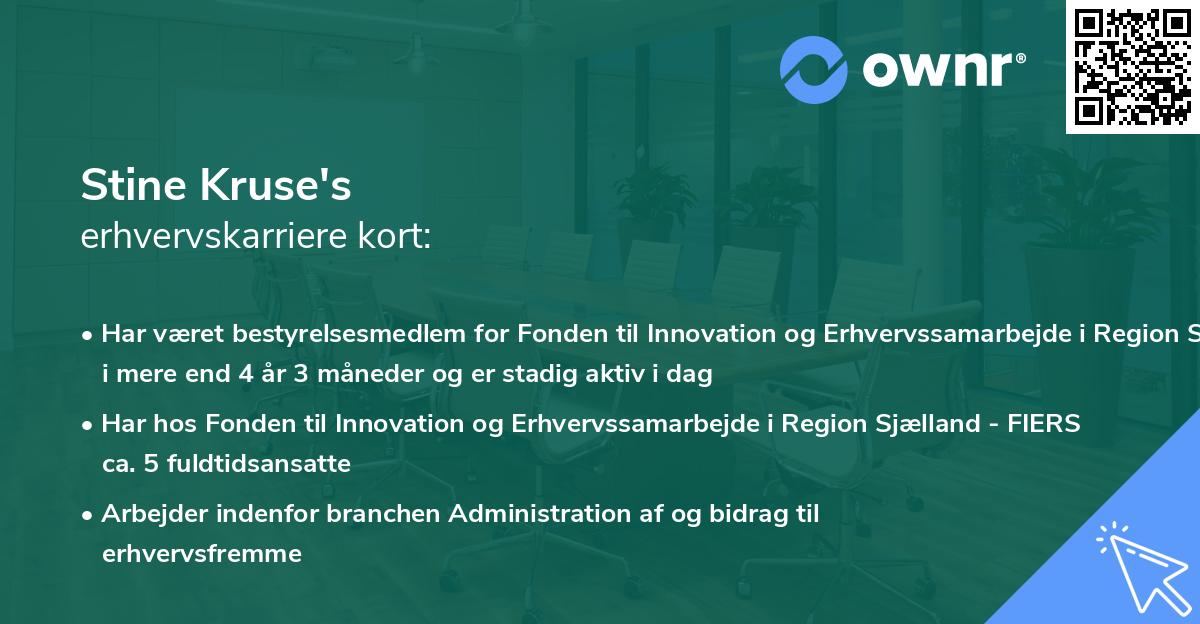 ownr®

Stine Kruse's
erhvervskarriere kort:

• Har været bestyrelsesmedlem for Fonden til Innovation og Erhvervssamarbejde i Region S i mere end 4 år 3 måneder og er stadig aktiv i dag

• Har hos Fonden til Innovation og Erhvervssamarbejde i Region Sjælland - FIERS ca. 5 fuldtidsansatte

• Arbejder indenfor branchen Administration af og bidrag til erhvervsfremme